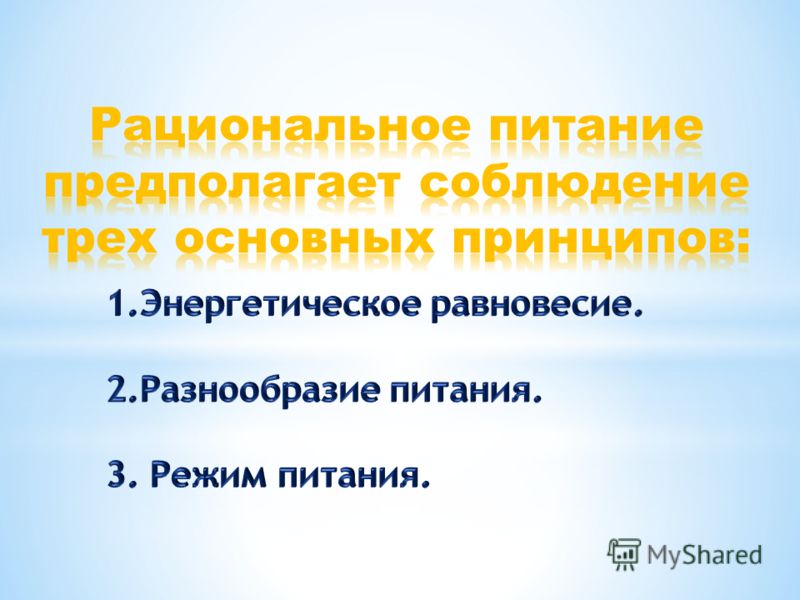 Рациональное питание предполагает соблюдение трех основных принципов:

1.Энергетическое равновесие.

2.Разнообразие питания.

3. Режим питания.

MyShared